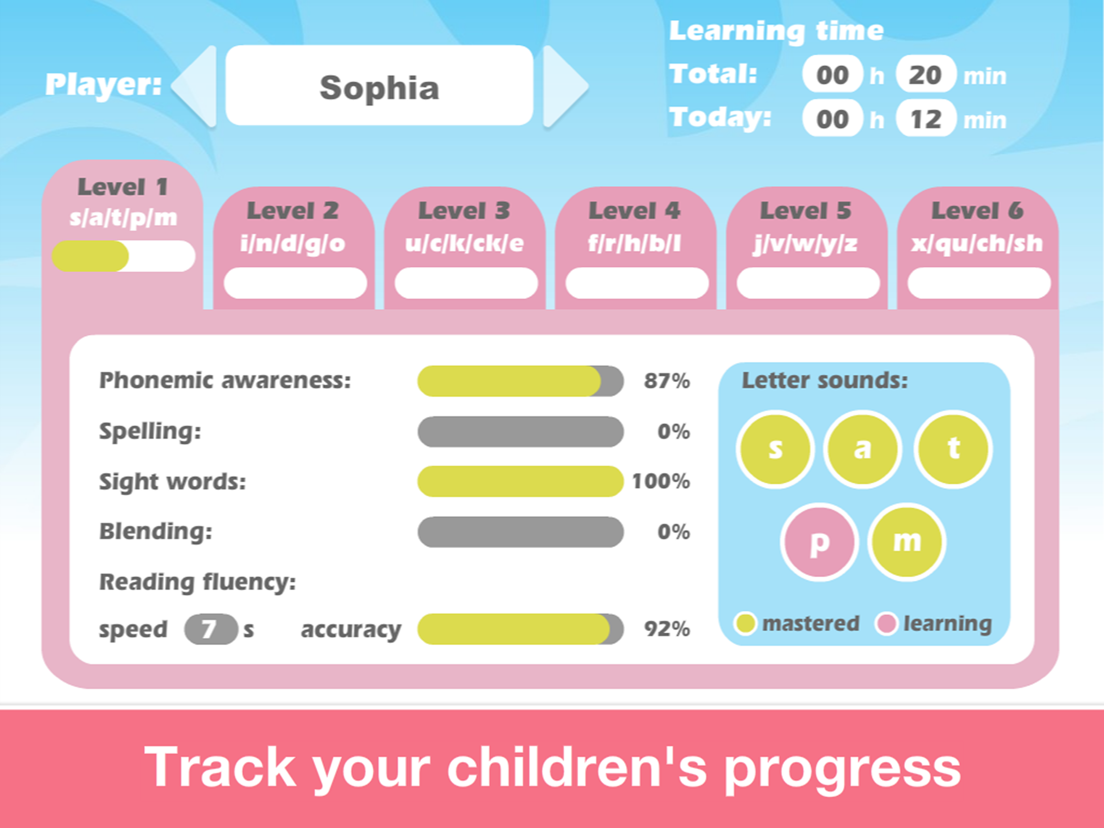 Player: Sophia

Learning time
Total: 00 h 20 min
Today: 00 h 12 min

Level 1
s/a/t/p/m

Level 2
i/n/d/g/o

Level 3
u/c/k/ck/e

Level 4
f/r/h/b/l

Level 5
j/v/w/y/z

Level 6
x/qu/ch/sh

Phonemic awareness: 87%
Spelling: 0%
Sight words: 100%
Blending: 0%
Reading fluency:
speed 7 s accuracy 92%

Letter sounds:
s a t
p m
mastered learning

Track your children's progress